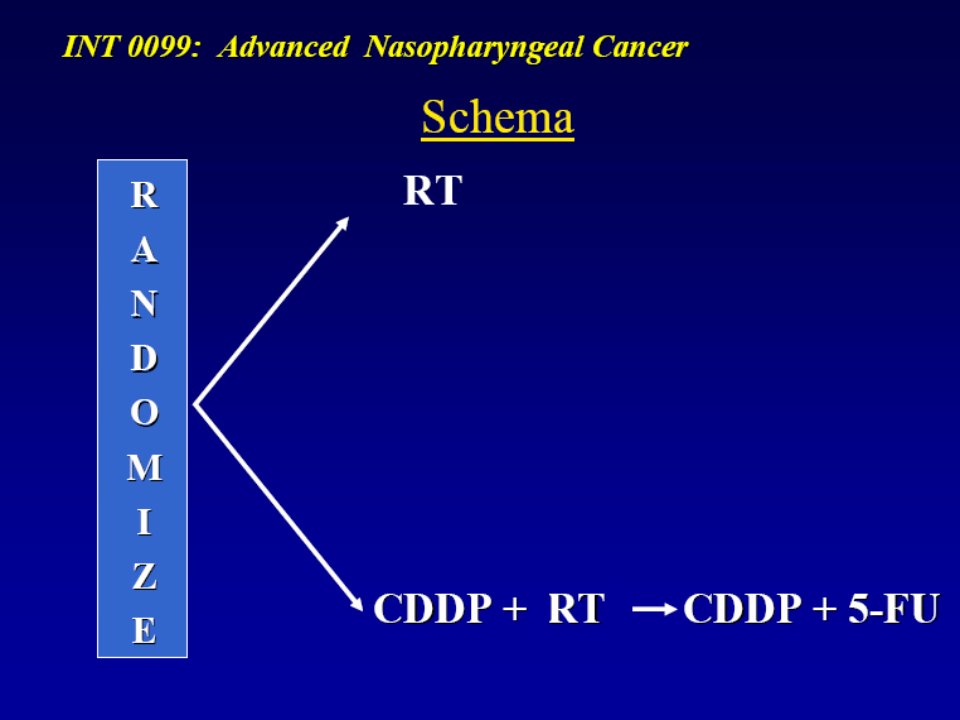 INT 0099: Advanced Nasopharyngeal Cancer

Schema

R
A
N
D
O
M
I
Z
E

RT

CDDP + RT → CDDP + 5-FU